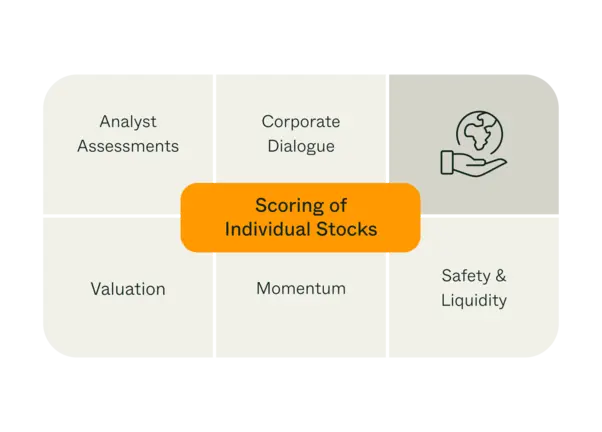 Analyst Assessments

Corporate Dialogue

Scoring of Individual Stocks

Valuation

Momentum

Safety & Liquidity